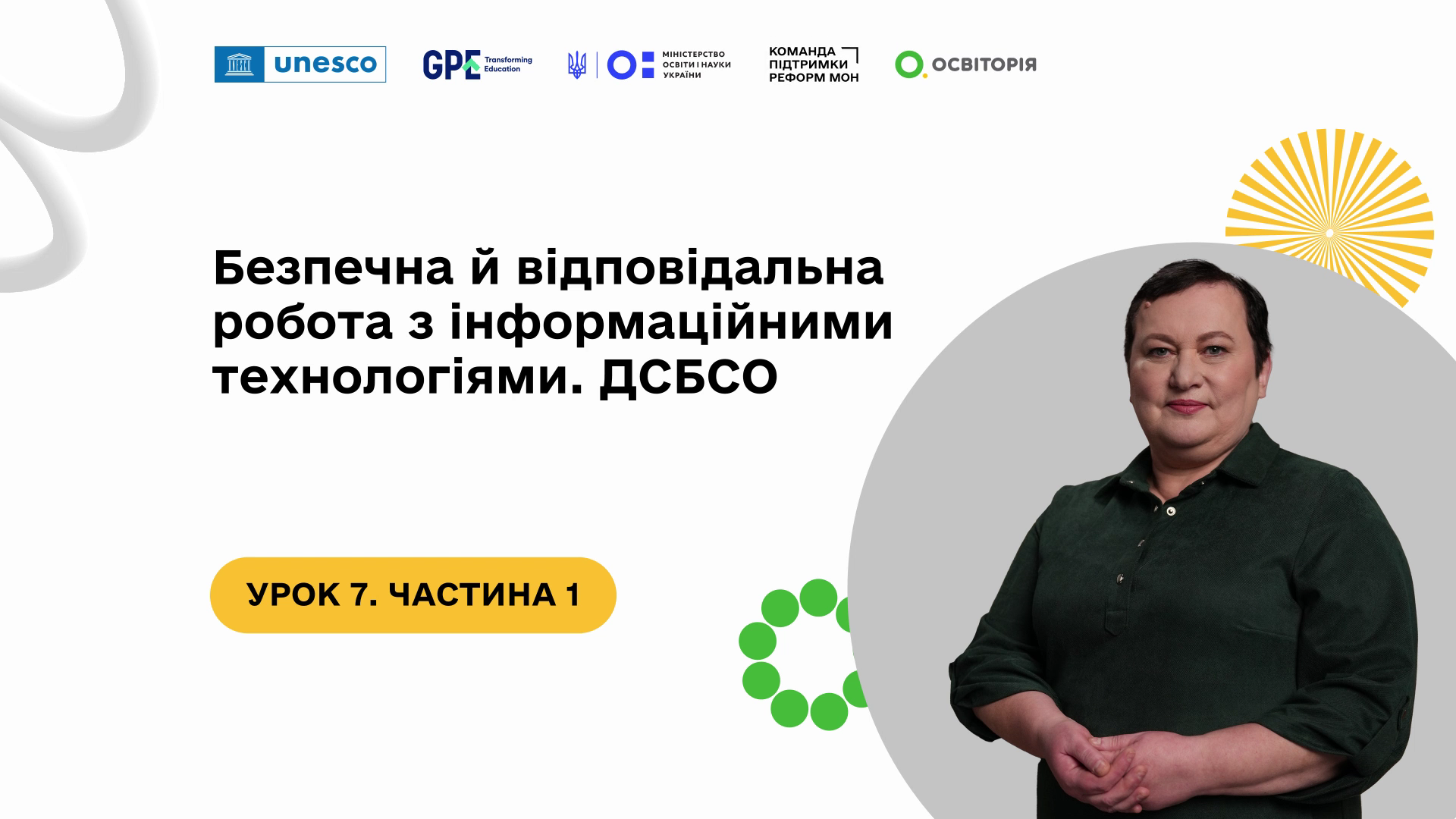 unesco

GPE Transforming Education

МІНІСТЕРСТВО ОСВІТИ І НАУКИ УКРАЇНИ

КОМАНДА ПІДТРИМКИ РЕФОРМ МОН

ОСВІТОРІЯ

Безпечна й відповідальна робота з інформаційними технологіями. ДСБСО

УРОК 7. ЧАСТИНА 1